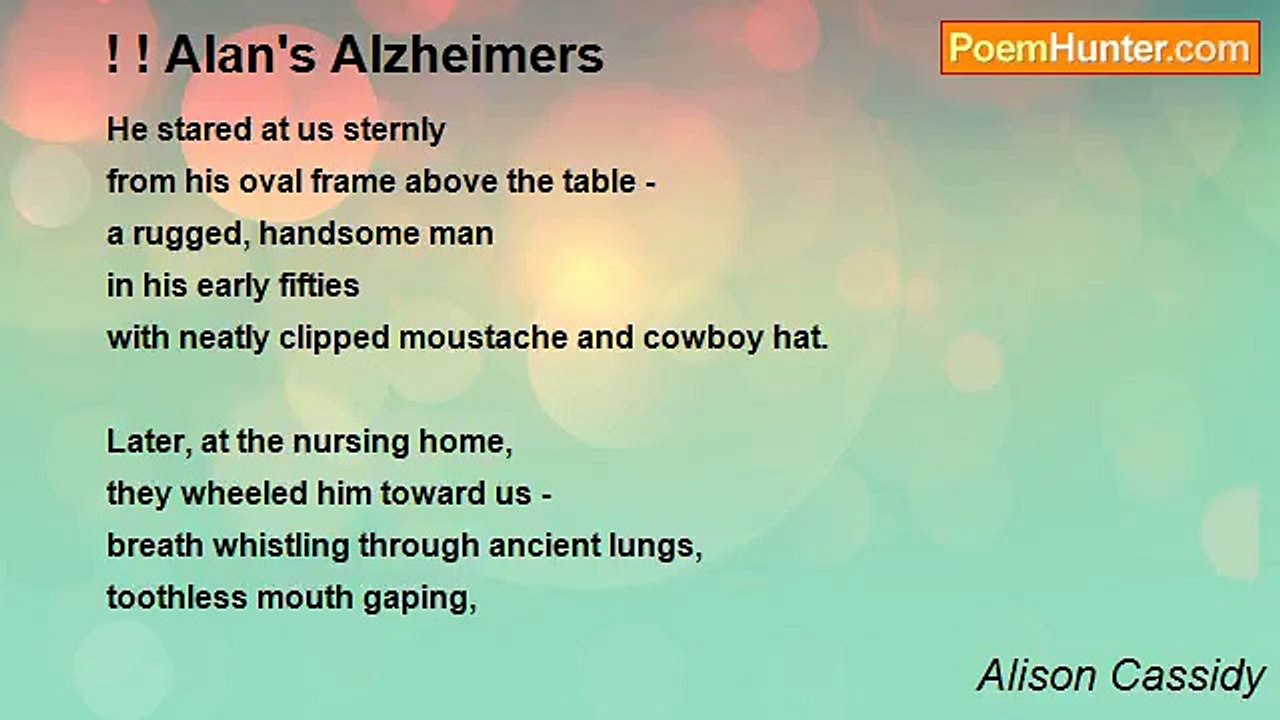 ! ! Alan's Alzheimers

PoemHunter.com

He stared at us sternly
from his oval frame above the table -
a rugged, handsome man
in his early fifties
with neatly clipped moustache and cowboy hat.

Later, at the nursing home,
they wheeled him toward us -
breath whistling through ancient lungs,
toothless mouth gaping,

Alison Cassidy